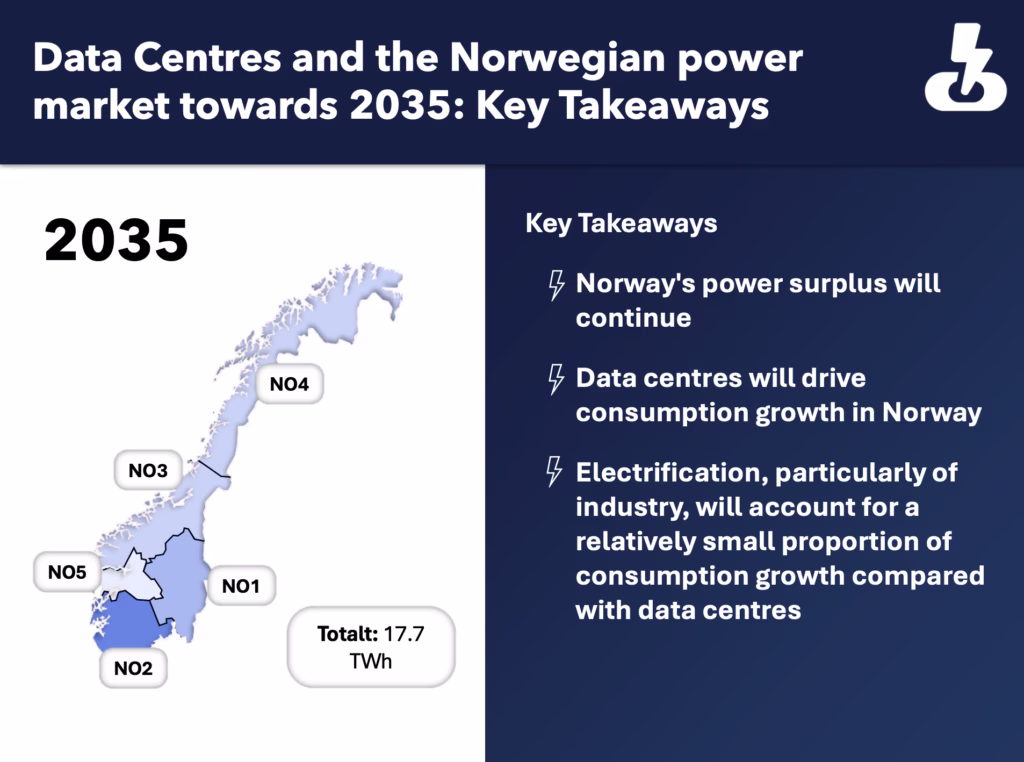 Data Centres and the Norwegian power market towards 2035: Key Takeaways

2035

NO4

NO3

NO5

NO1

NO2

Totalt: 17.7 TWh

Key Takeaways

Norway's power surplus will continue

Data centres will drive consumption growth in Norway

Electrification, particularly of industry, will account for a relatively small proportion of consumption growth compared with data centres